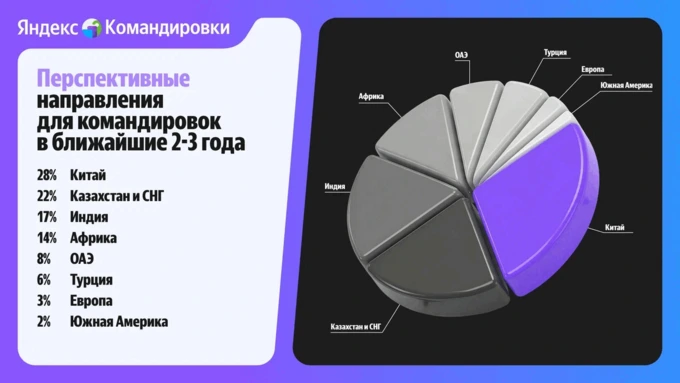 Яндекс Командировки

Перспективные направления для командировок в ближайшие 2-3 года

28% Китай
22% Казахстан и СНГ
17% Индия
14% Африка
8% ОАЭ
6% Турция
3% Европа
2% Южная Америка

ОАЭ
Турция
Европа
Южная Америка
Африка
Индия
Китай
Казахстан и СНГ